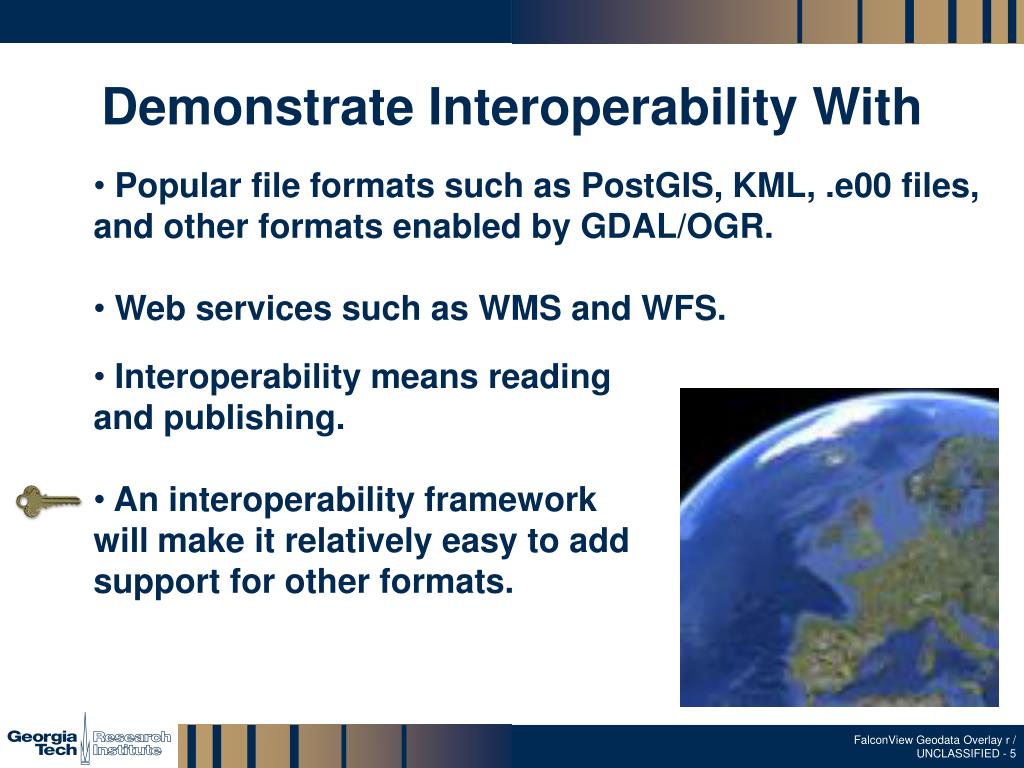 Demonstrate Interoperability With

• Popular file formats such as PostGIS, KML, .e00 files, and other formats enabled by GDAL/OGR.

• Web services such as WMS and WFS.

• Interoperability means reading and publishing.

• An interoperability framework will make it relatively easy to add support for other formats.

Georgia Tech Research Institute

FalconView Geodata Overlay r / UNCLASSIFIED - 5